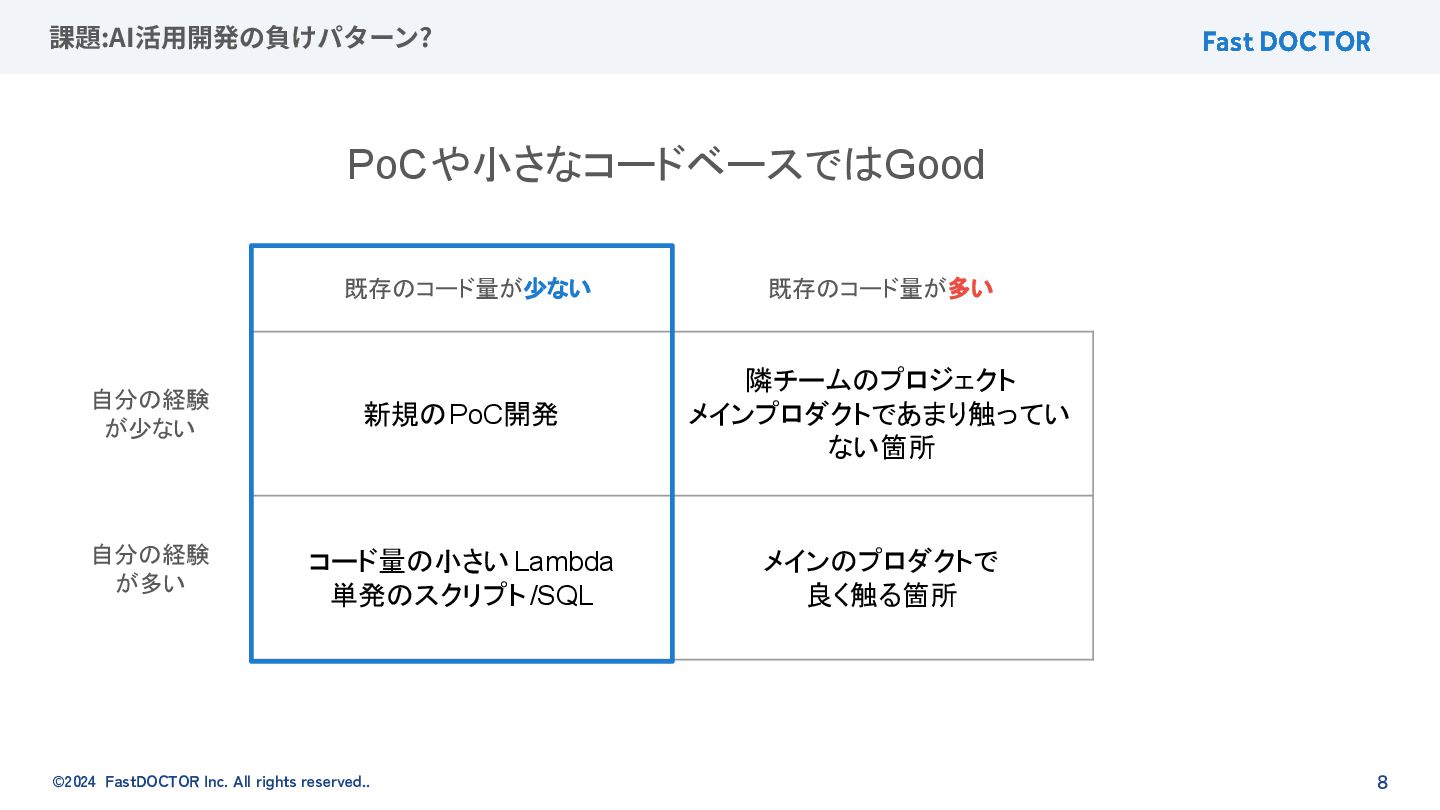 課題:AI活用開発の負けパターン?

Fast DOCTOR

PoCや小さなコードベースではGood

| | 既存のコード量が少ない | 既存のコード量が多い |
|---|---|---|
| 自分の経験が少ない | 新規のPoC開発 | 隣チームのプロジェクト メインプロダクトであまり触っていない箇所 |
| 自分の経験が多い | コード量の小さいLambda 単発のスクリプト/SQL | メインのプロダクトで良く触る箇所 |

©2024 FastDOCTOR Inc. All rights reserved..

8